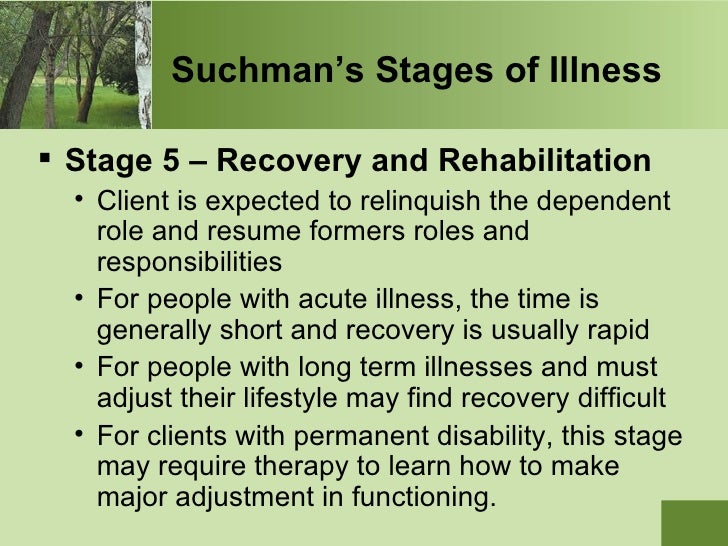 Suchman's Stages of Illness

▪ Stage 5 – Recovery and Rehabilitation

• Client is expected to relinquish the dependent role and resume formers roles and responsibilities

• For people with acute illness, the time is generally short and recovery is usually rapid

• For people with long term illnesses and must adjust their lifestyle may find recovery difficult

• For clients with permanent disability, this stage may require therapy to learn how to make major adjustment in functioning.